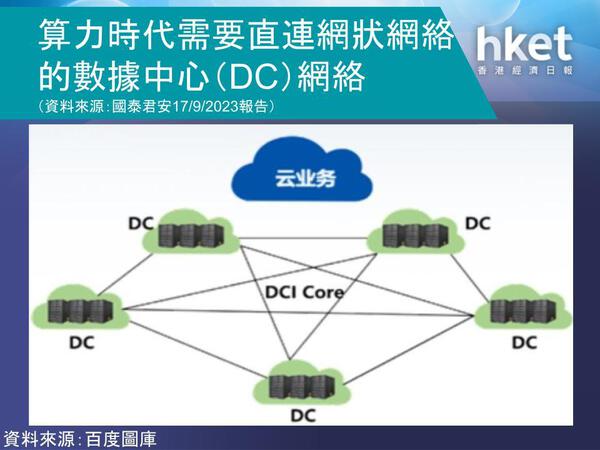 算力時代需要直連網狀網絡的數據中心(DC)網絡
(資料來源:國泰君安17/9/2023報告)

hket
香港經濟日報

云业务

DC

DC

DCI Core

DC

DC

DC

資料來源:百度圖庫